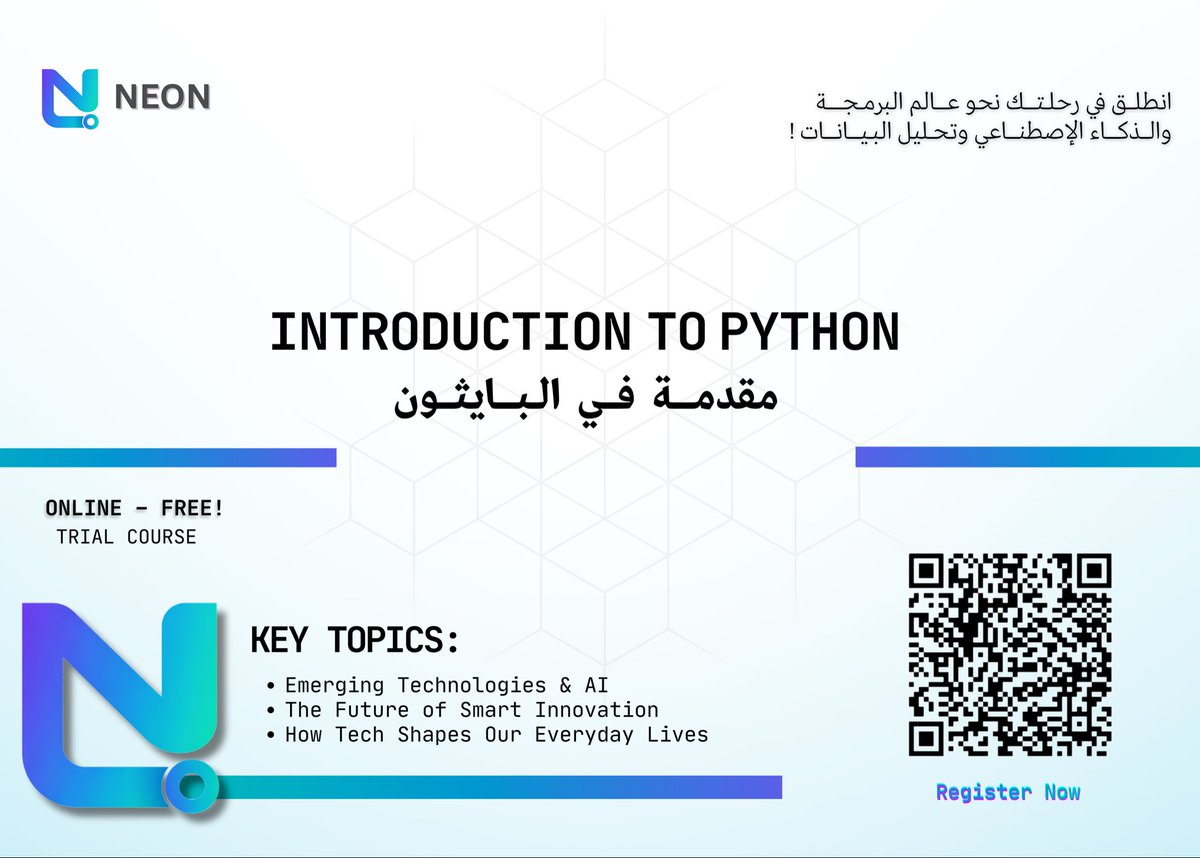 NEON

انطلق في رحلتك نحو عالم البرمجة والذكاء الإصطناعي وتحليل البيانات !

INTRODUCTION TO PYTHON
مقدمة في البايثون

ONLINE - FREE!
TRIAL COURSE

KEY TOPICS:
• Emerging Technologies & AI
• The Future of Smart Innovation
• How Tech Shapes Our Everyday Lives

Register Now